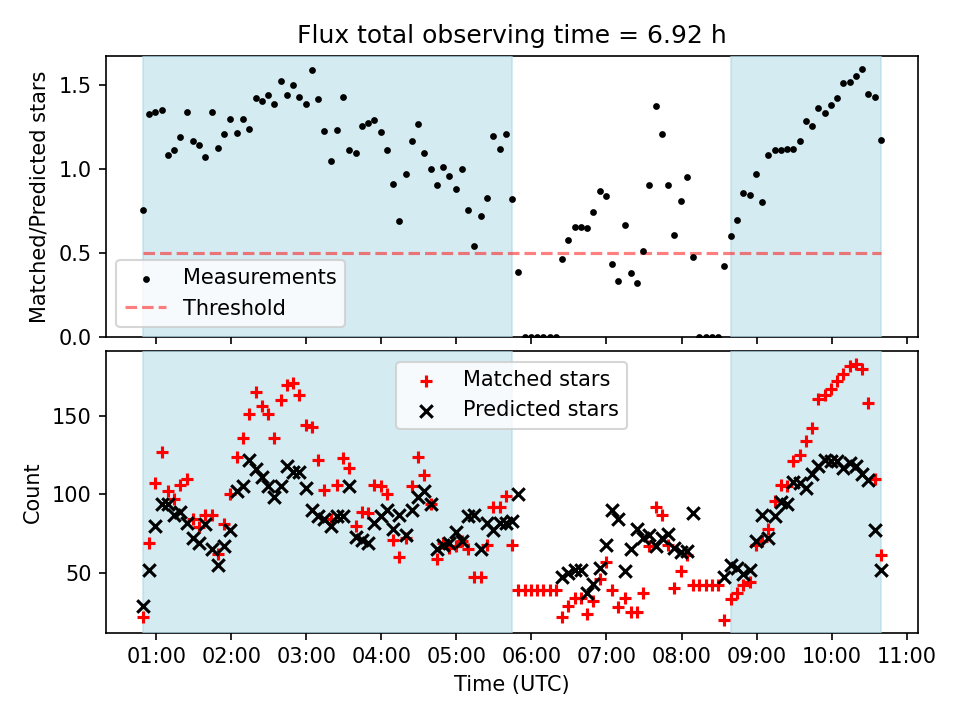 Flux total observing time = 6.92 h

Matched/Predicted stars

1.5
1.0
0.5
0.0

Measurements
Threshold

Count

150
100
50

Matched stars
Predicted stars

01:00 02:00 03:00 04:00 05:00 06:00 07:00 08:00 09:00 10:00 11:00
Time (UTC)